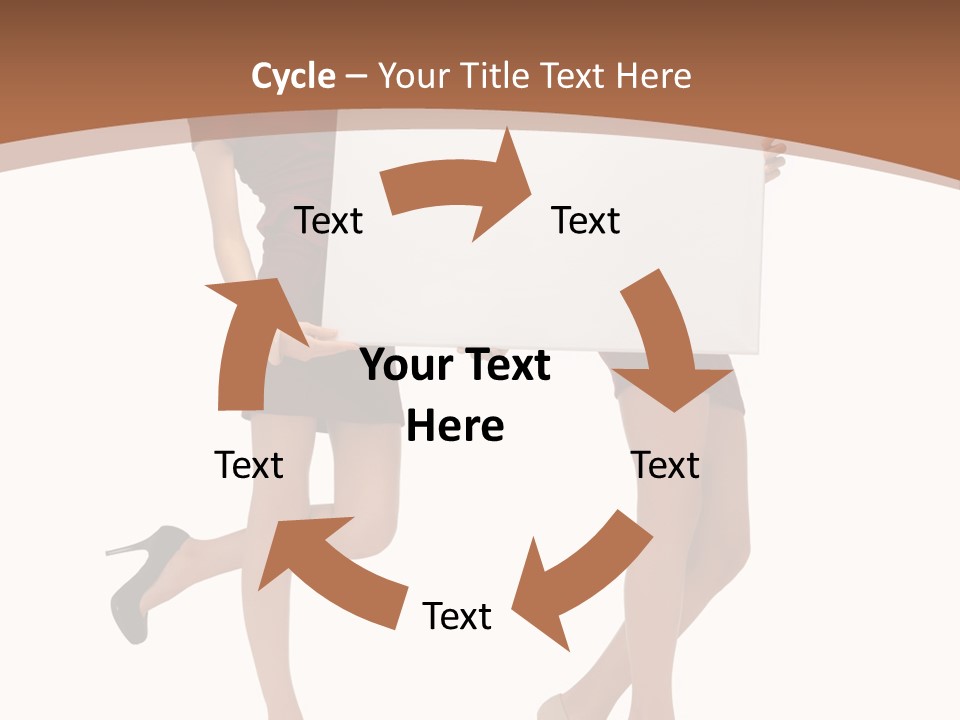 Cycle – Your Title Text Here

Text

Text

Your Text Here

Text

Text

Text